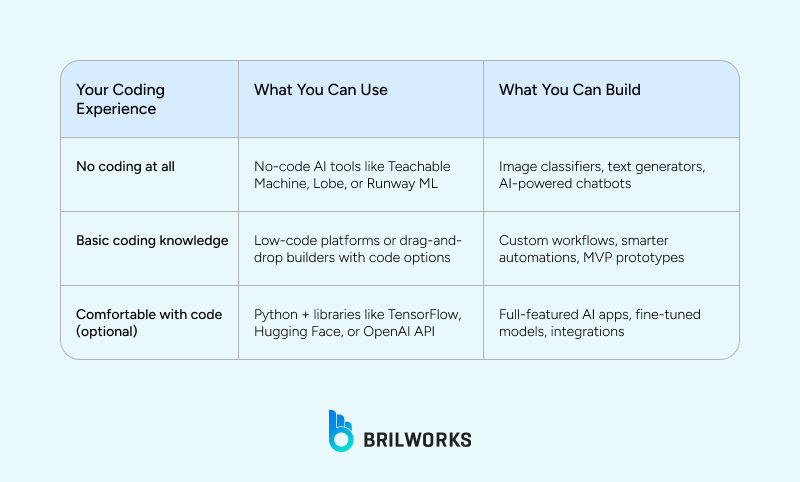 | Your Coding Experience | What You Can Use | What You Can Build |
|---|---|---|
| No coding at all | No-code AI tools like Teachable Machine, Lobe, or Runway ML | Image classifiers, text generators, AI-powered chatbots |
| Basic coding knowledge | Low-code platforms or drag-and-drop builders with code options | Custom workflows, smarter automations, MVP prototypes |
| Comfortable with code (optional) | Python + libraries like TensorFlow, Hugging Face, or OpenAI API | Full-featured AI apps, fine-tuned models, integrations |

BRILWORKS